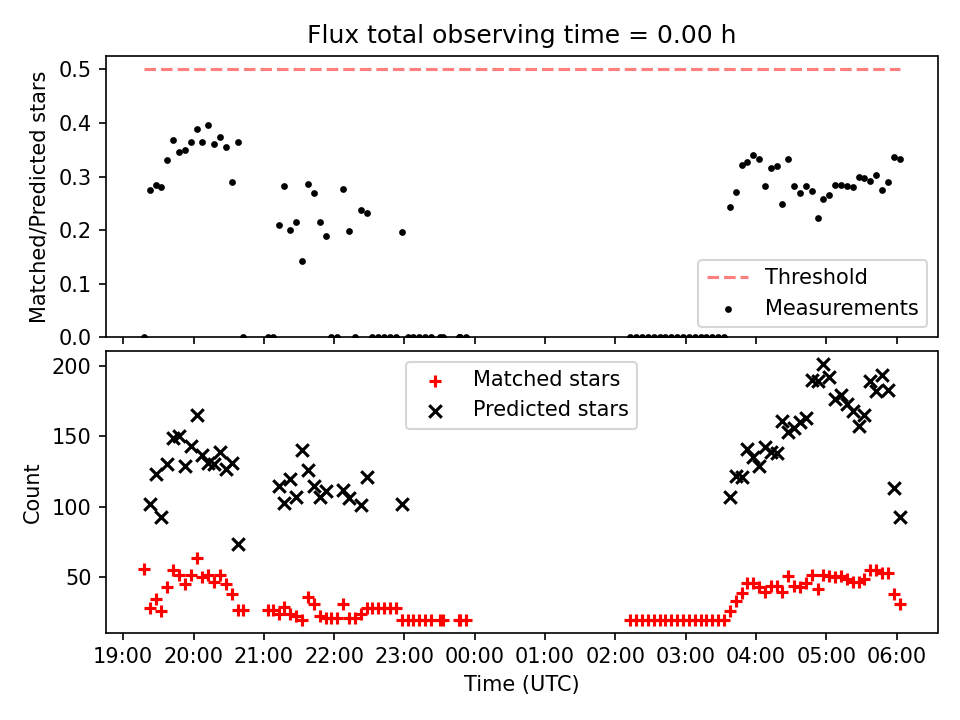 Flux total observing time = 0.00 h

Matched/Predicted stars

0.5
0.4
0.3
0.2
0.1
0.0

Threshold
Measurements

Count

200
150
100
50

Matched stars
Predicted stars

19:00 20:00 21:00 22:00 23:00 00:00 01:00 02:00 03:00 04:00 05:00 06:00

Time (UTC)